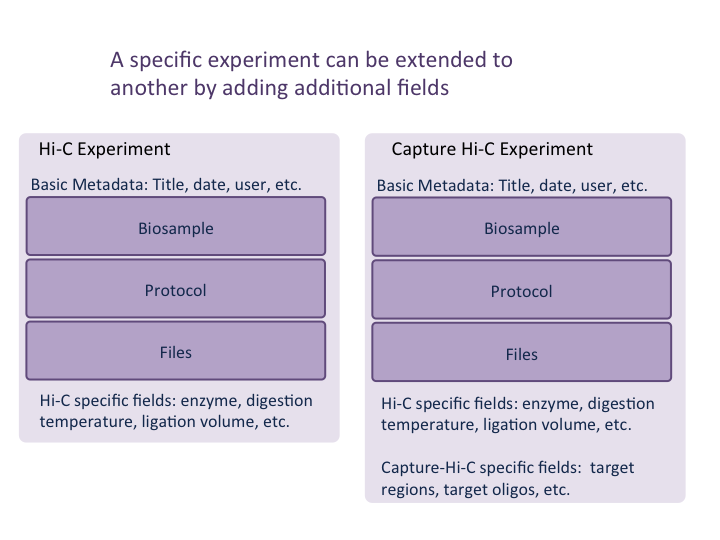 A specific experiment can be extended to another by adding additional fields

Hi-C Experiment

Basic Metadata: Title, date, user, etc.

Biosample

Protocol

Files

Hi-C specific fields: enzyme, digestion temperature, ligation volume, etc.

Capture Hi-C Experiment

Basic Metadata: Title, date, user, etc.

Biosample

Protocol

Files

Hi-C specific fields: enzyme, digestion temperature, ligation volume, etc.

Capture-Hi-C specific fields: target regions, target oligos, etc.